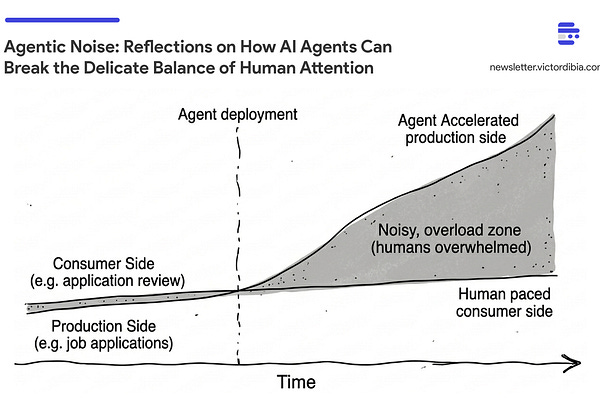 Agentic Noise: Reflections on How AI Agents Can Break the Delicate Balance of Human Attention

newsletter.victordibia.cor

Agent deployment

Agent Accelerated production side

Noisy, overload zone (humans overwhelmed)

Consumer Side (e.g. application review)

Human paced consumer side

Production Side (e.g. job applications)

Time